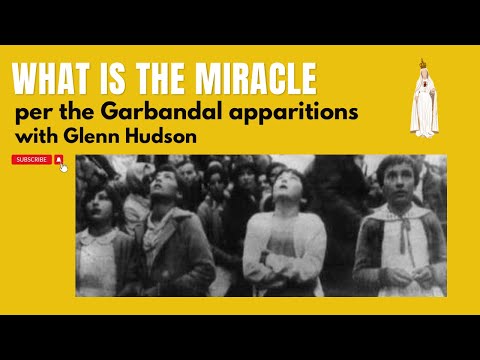 WHAT IS THE MIRACLE
per the Garbandal apparitions
with Glenn Hudson

SUBSCRIBE